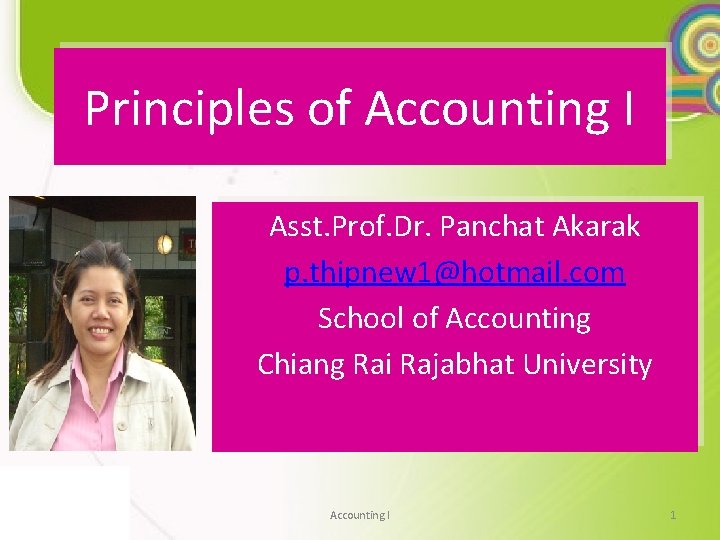 Principles of Accounting I

Asst.Prof.Dr. Panchat Akarak
p.thipnew1@hotmail.com
School of Accounting
Chiang Rai Rajabhat University

Accounting I

1